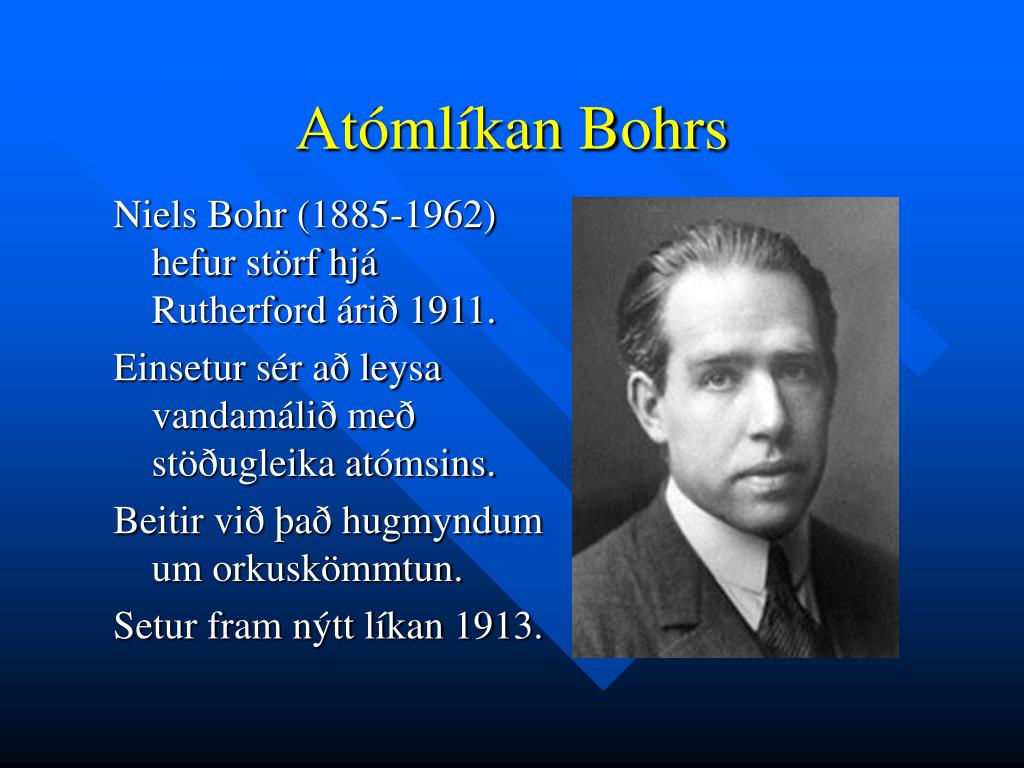 Atómlíkan Bohrs

Niels Bohr (1885-1962) hefur störf hjá Rutherford árið 1911.

Einsetur sér að leysa vandamálið með stöðugleika atómsins.

Beitir við það hugmyndum um orkuskömmtun.

Setur fram nýtt líkan 1913.